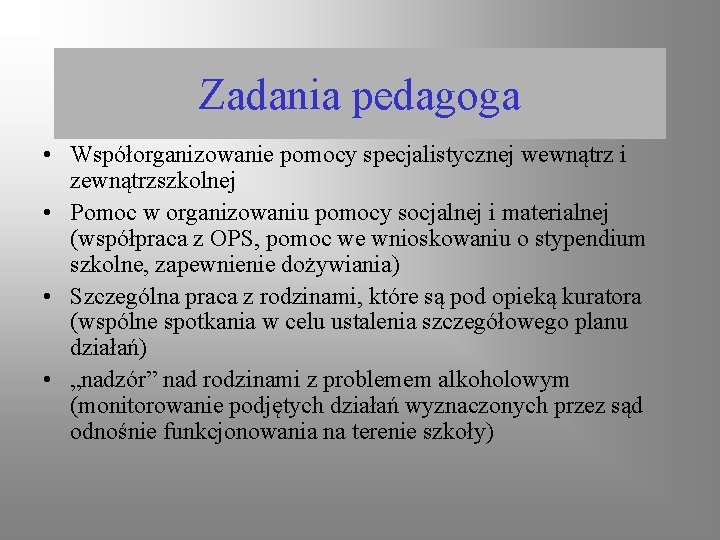 Zadania pedagoga

• Współorganizowanie pomocy specjalistycznej wewnątrz i zewnątrzszkolnej
• Pomoc w organizowaniu pomocy socjalnej i materialnej (współpraca z OPS, pomoc we wnioskowaniu o stypendium szkolne, zapewnienie dożywiania)
• Szczególna praca z rodzinami, które są pod opieką kuratora (wspólne spotkania w celu ustalenia szczegółowego planu działań)
• „nadzór” nad rodzinami z problemem alkoholowym (monitorowanie podjętych działań wyznaczonych przez sąd odnośnie funkcjonowania na terenie szkoły)